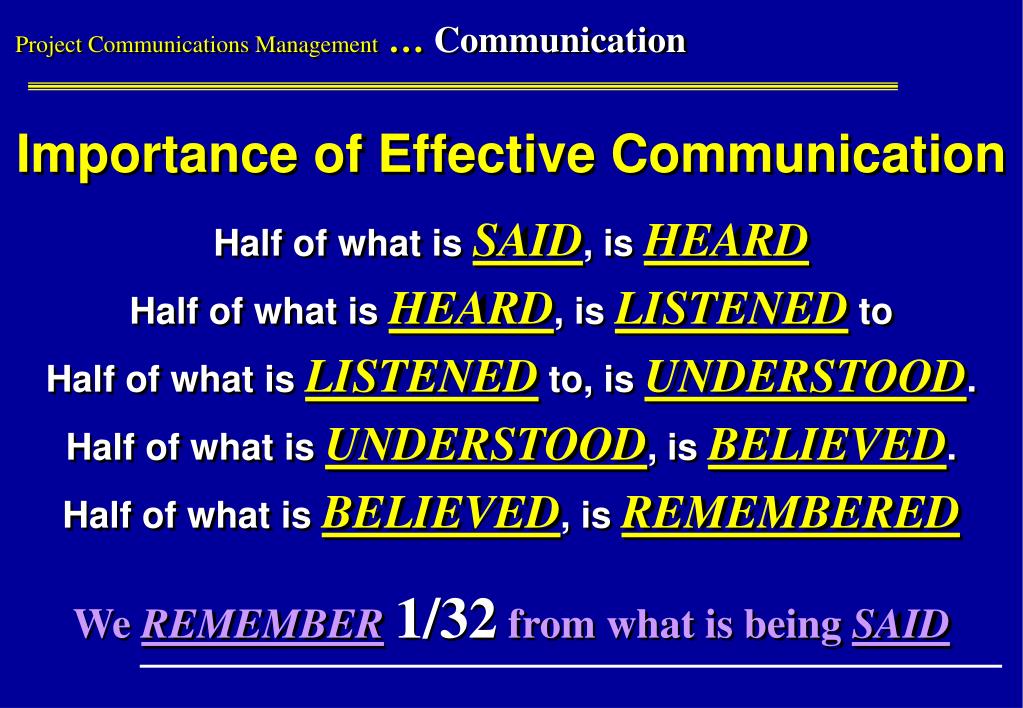 Project Communications Management … Communication

Importance of Effective Communication

Half of what is SAID, is HEARD

Half of what is HEARD, is LISTENED to

Half of what is LISTENED to, is UNDERSTOOD.

Half of what is UNDERSTOOD, is BELIEVED.

Half of what is BELIEVED, is REMEMBERED

We REMEMBER 1/32 from what is being SAID